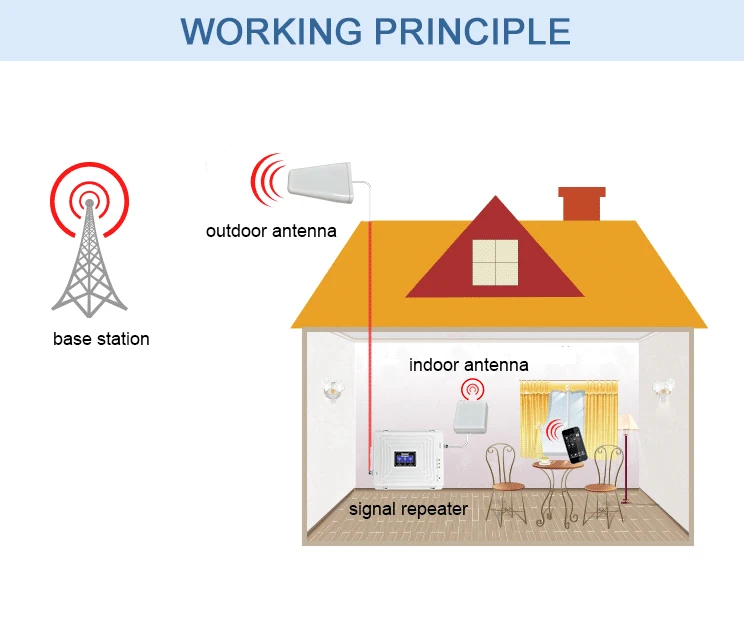 WORKING PRINCIPLE

outdoor antenna

base station

indoor antenna

signal repeater